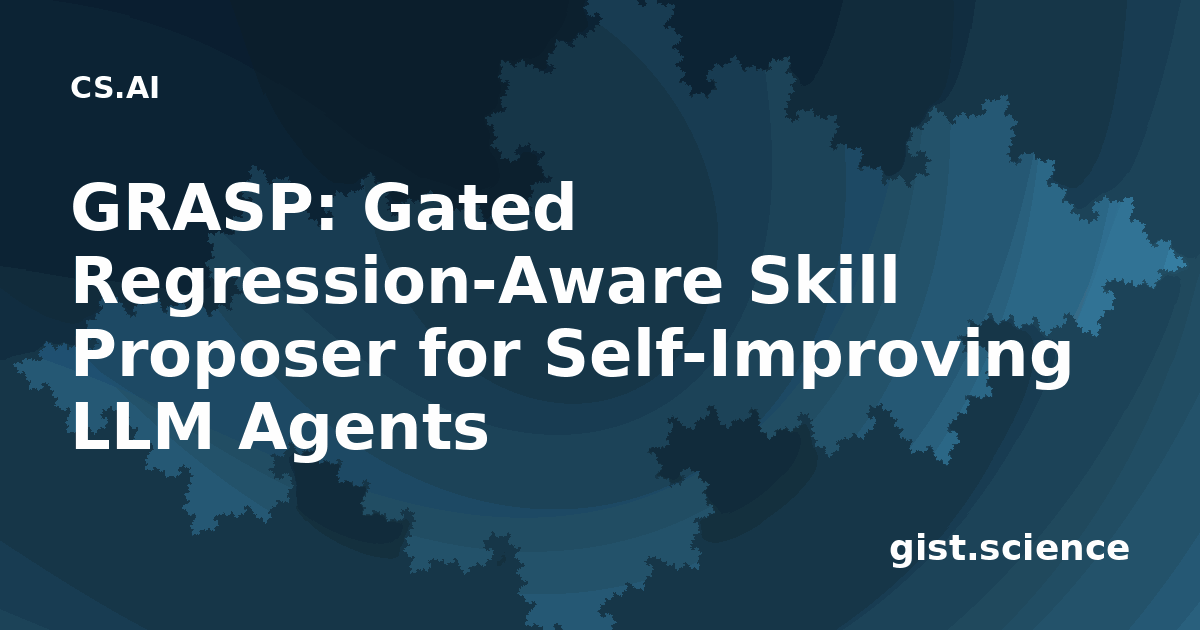 CS.AI

GRASP: Gated Regression-Aware Skill Proposer for Self-Improving LLM Agents

gist.science